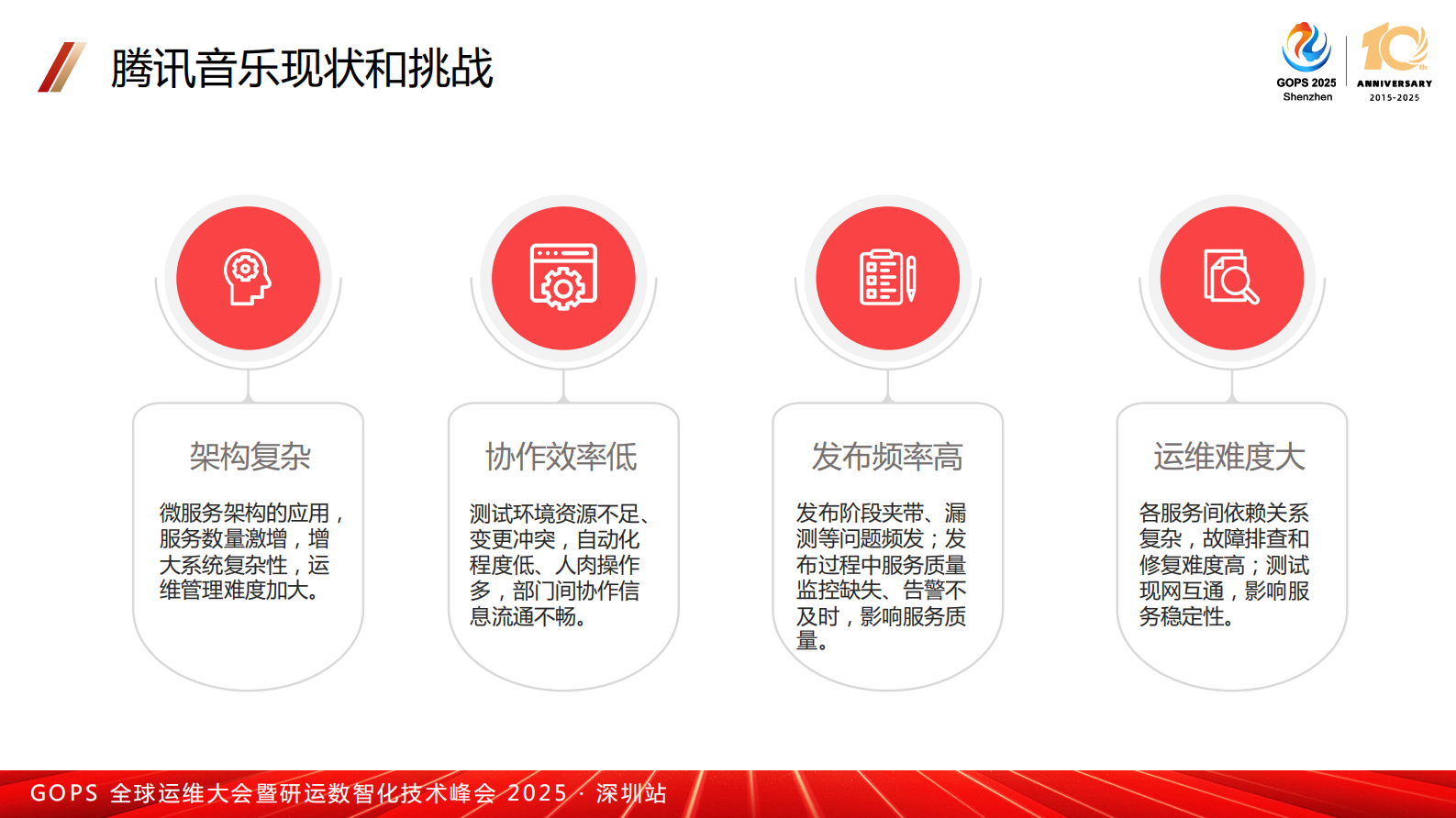 腾讯音乐现状和挑战

GOPS 2025
Shenzhen

10th
ANNIVERSARY
2015-2025

架构复杂

微服务架构的应用，服务数量激增，增大系统复杂性，运维管理难度加大。

协作效率低

测试环境资源不足、变更冲突，自动化程度低、人肉操作多，部门间协作信息流通不畅。

发布频率高

发布阶段夹带、漏测等问题频发；发布过程中服务质量监控缺失、告警不及时，影响服务质量。

运维难度大

各服务间依赖关系复杂，故障排查和修复难度高；测试现网互通，影响服务稳定性。

GOPS 全球运维大会暨研运数智化技术峰会 2025 · 深圳站